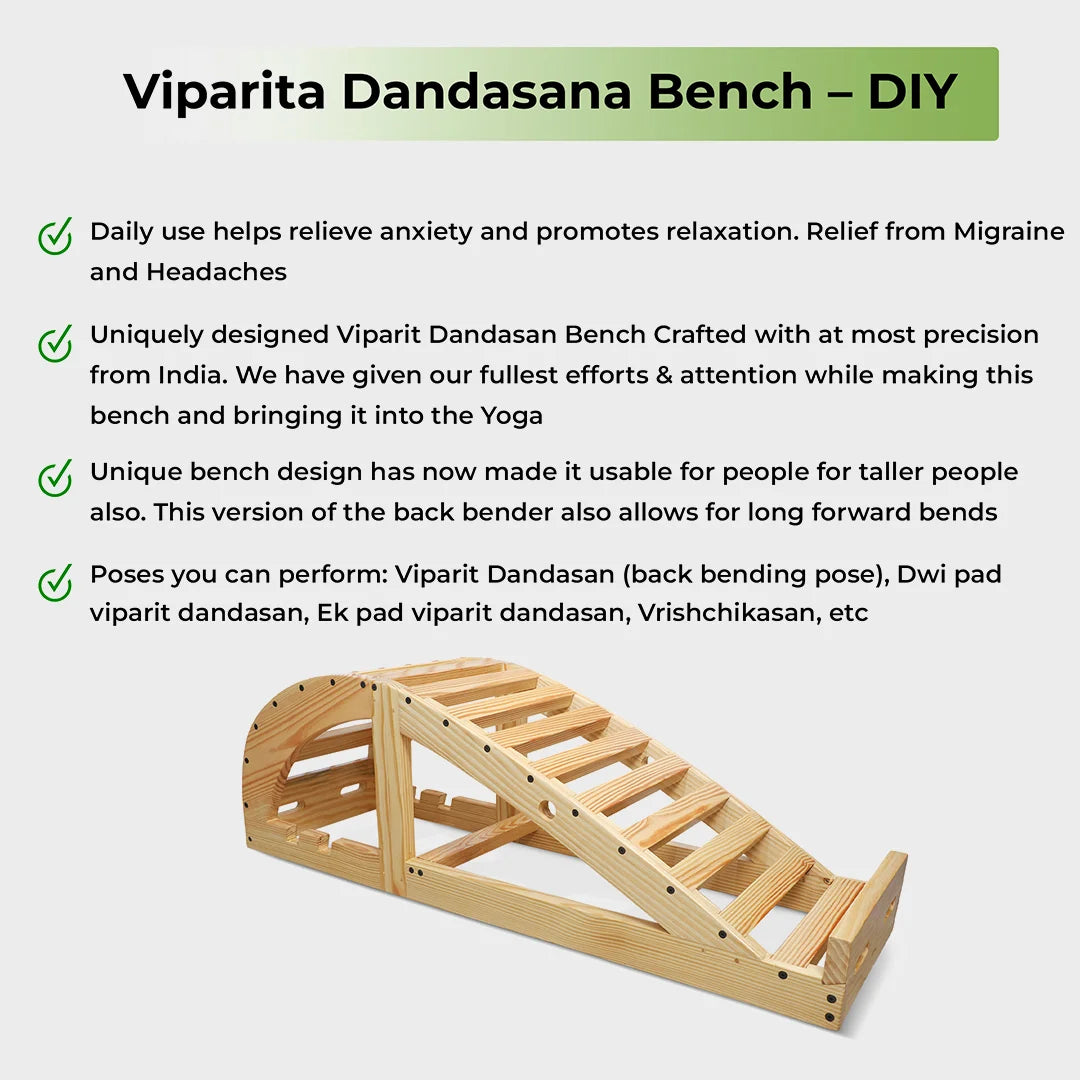 Viparita Dandasana Bench – DIY

Daily use helps relieve anxiety and promotes relaxation. Relief from Migraine and Headaches

Uniquely designed Viparit Dandasan Bench Crafted with at most precision from India. We have given our fullest efforts & attention while making this bench and bringing it into the Yoga

Unique bench design has now made it usable for people for taller people also. This version of the back bender also allows for long forward bends

Poses you can perform: Viparit Dandasan (back bending pose), Dwi pad viparit dandasan, Ek pad viparit dandasan, Vrishchikasan, etc